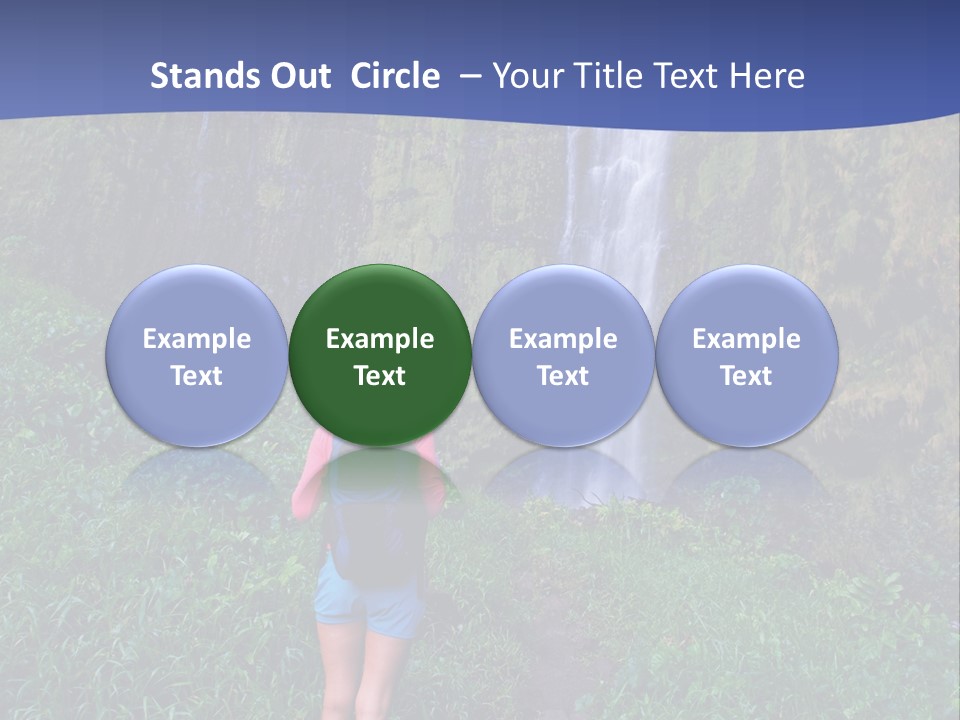 Stands Out Circle – Your Title Text Here

Example Text

Example Text

Example Text

Example Text